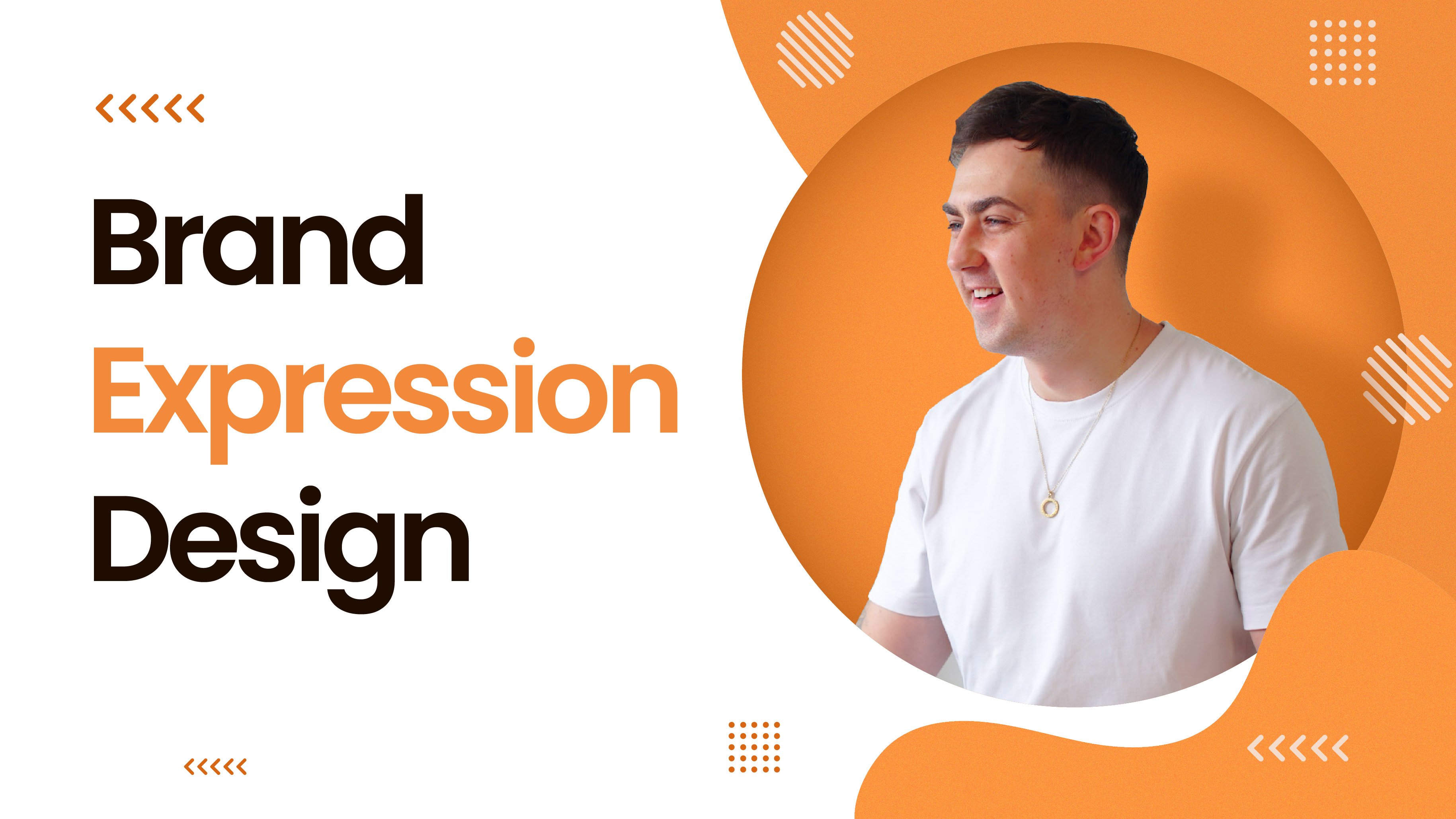 Brand
Expression
Design